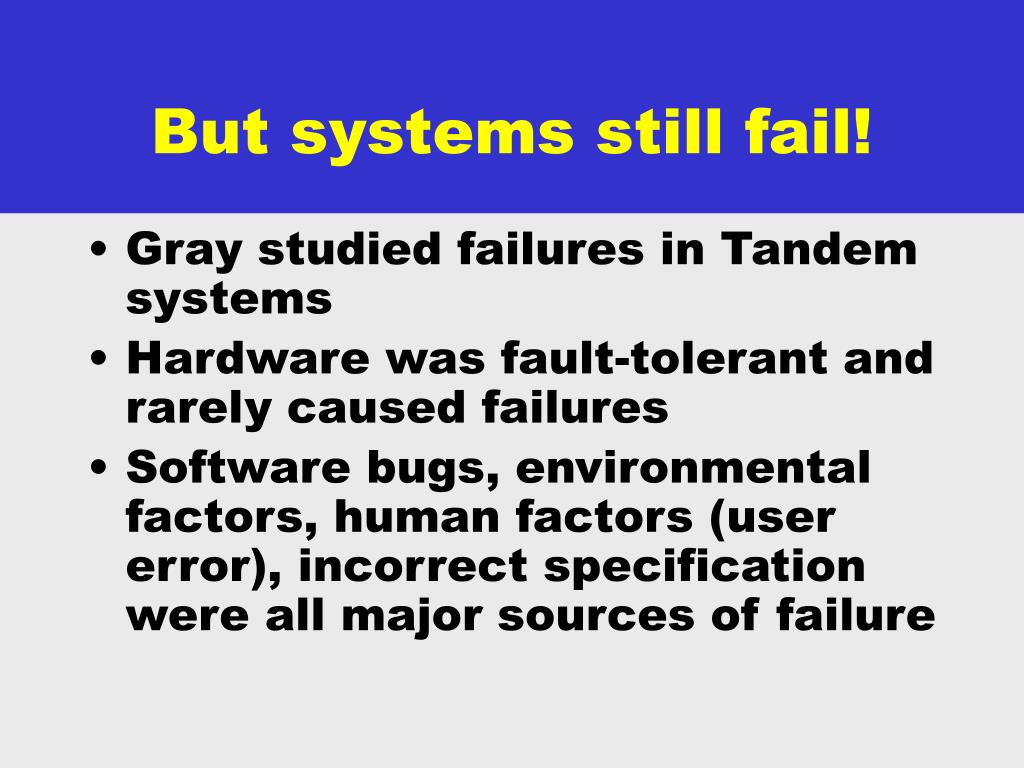 But systems still fail!

• Gray studied failures in Tandem systems
• Hardware was fault-tolerant and rarely caused failures
• Software bugs, environmental factors, human factors (user error), incorrect specification were all major sources of failure